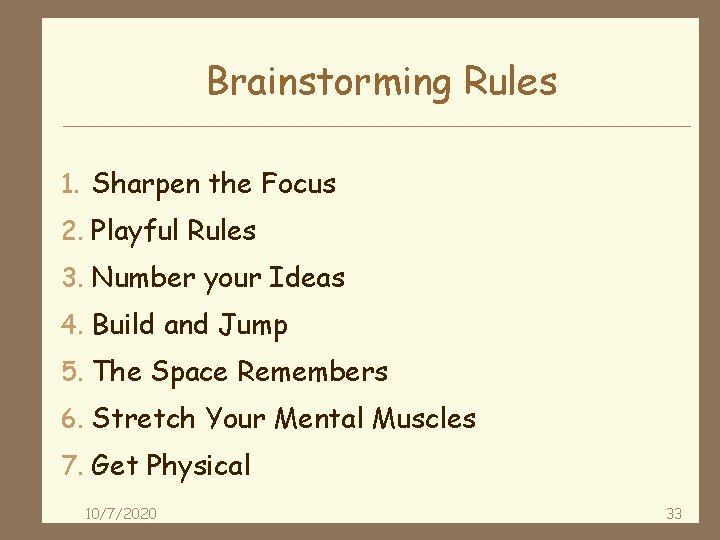 Brainstorming Rules

1. Sharpen the Focus
2. Playful Rules
3. Number your Ideas
4. Build and Jump
5. The Space Remembers
6. Stretch Your Mental Muscles
7. Get Physical

10/7/2020

33